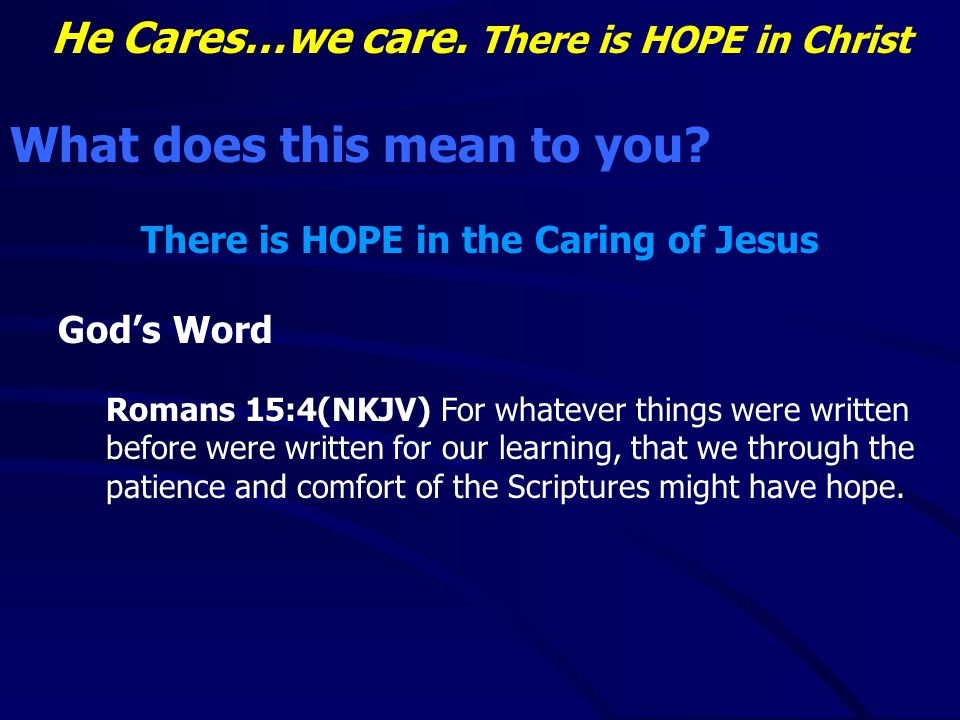 He Cares…we care. There is HOPE in Christ

What does this mean to you?

There is HOPE in the Caring of Jesus

God’s Word

Romans 15:4(NKJV) For whatever things were written before were written for our learning, that we through the patience and comfort of the Scriptures might have hope.